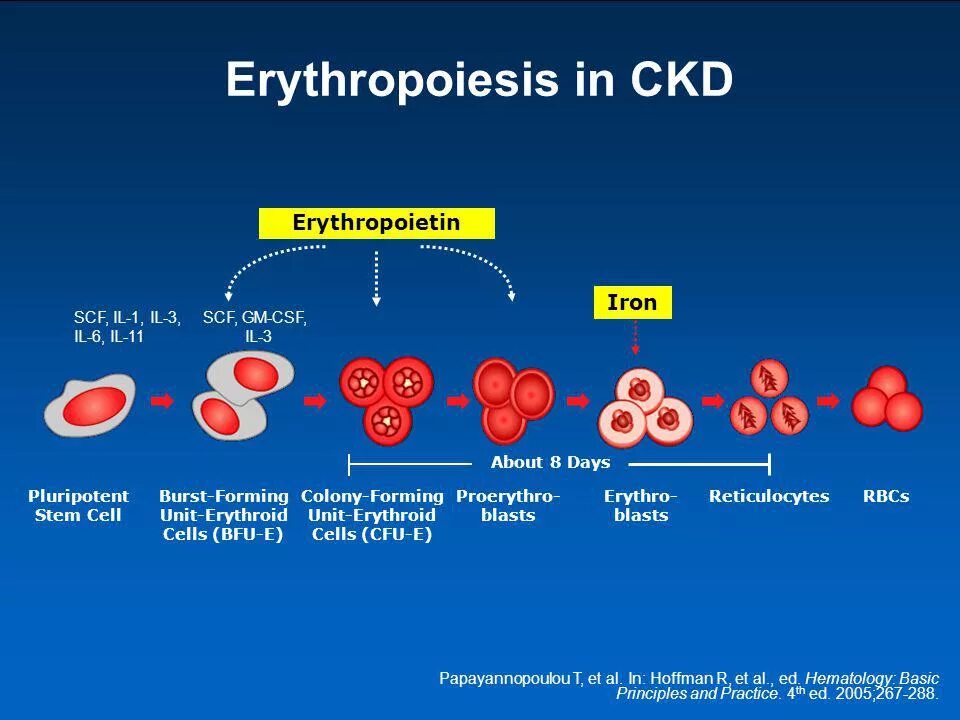 Erythropoiesis in CKD

Erythropoietin

Iron

SCF, IL-1, IL-3, IL-6, IL-11

SCF, GM-CSF, IL-3

About 8 Days

Pluripotent Stem Cell

Burst-Forming Unit-Erythroid Cells (BFU-E)

Colony-Forming Unit-Erythroid Cells (CFU-E)

Proerythroblasts

Erythroblasts

Reticulocytes

RBCs

Papayannopoulou T, et al. In: Hoffman R, et al., ed. Hematology: Basic Principles and Practice. 4$^{th}$ ed. 2005;267-288.